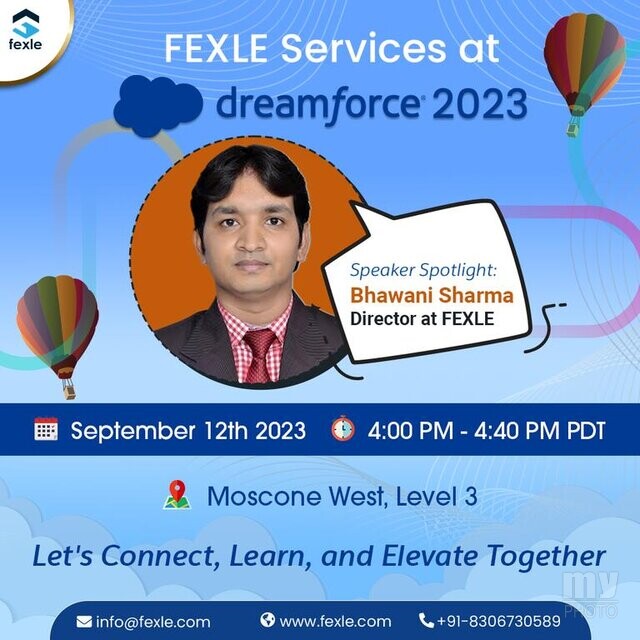 fexle

FEXLE Services at
dreamforce 2023

Speaker Spotlight:
Bhawani Sharma
Director at FEXLE

September 12th 2023 4:00 PM - 4:40 PM PDT

Moscone West, Level 3

Let's Connect, Learn, and Elevate Together

my PHOTO

info@fexle.com www.fexle.com +91-8306730589